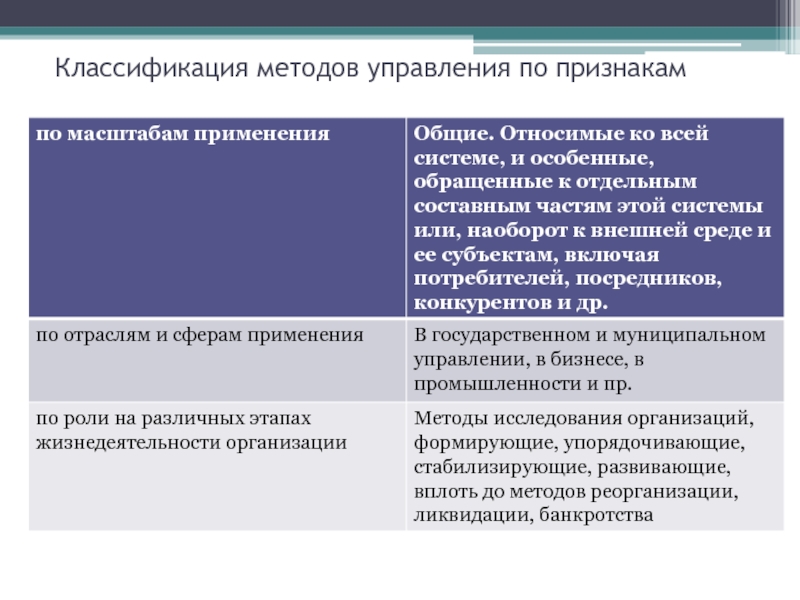 Классификация методов управления по признакам

| по масштабам применения | Общие. Относимые ко всей системе, и особенные, обращенные к отдельным составным частям этой системы или, наоборот к внешней среде и ее субъектам, включая потребителей, посредников, конкурентов и др. |
|---|---|
| по отраслям и сферам применения | В государственном и муниципальном управлении, в бизнесе, в промышленности и пр. |
| по роли на различных этапах жизнедеятельности организации | Методы исследования организаций, формирующие, упорядочивающие, стабилизирующие, развивающие, вплоть до методов реорганизации, ликвидации, банкротства |